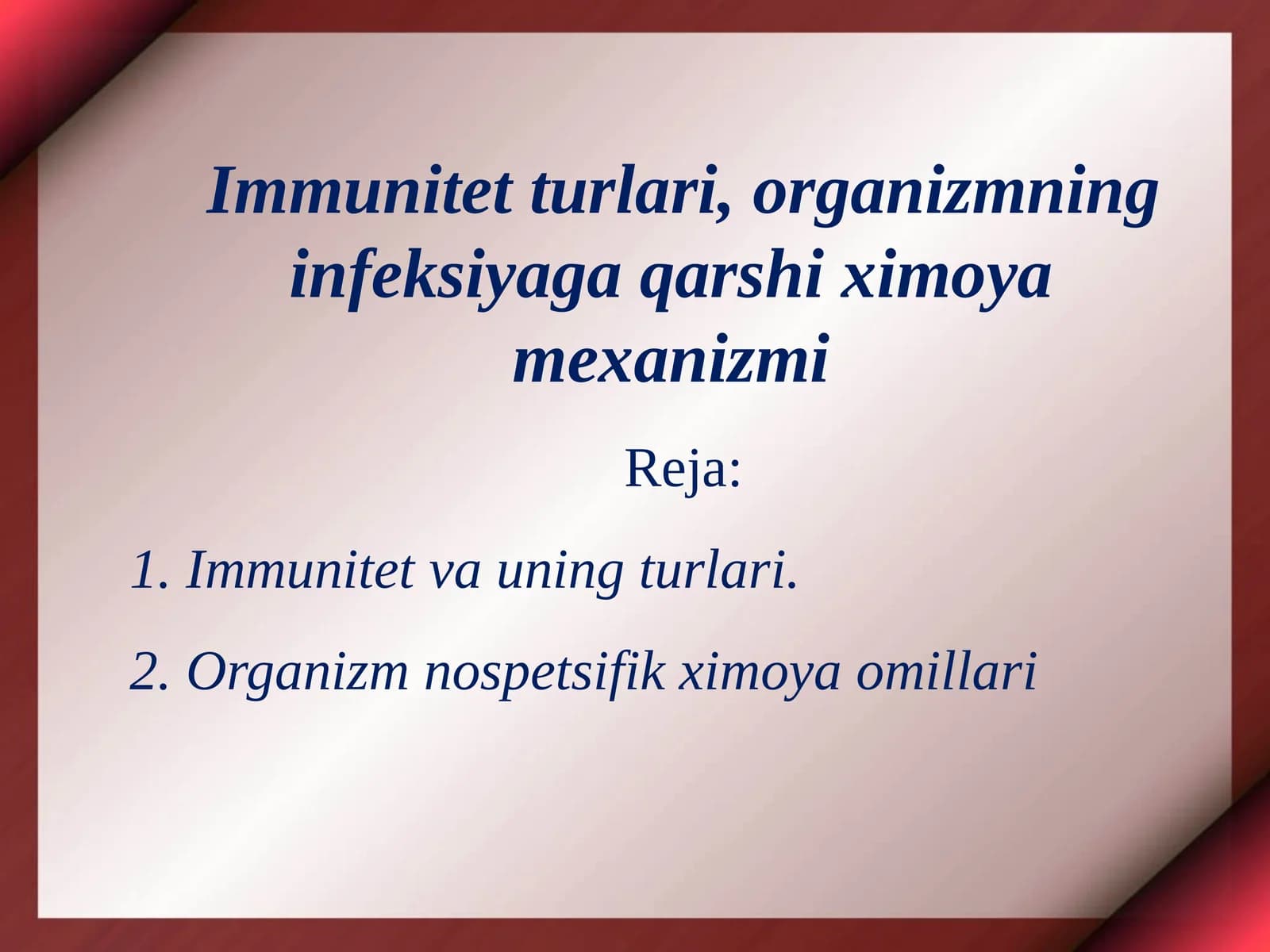 Immunitet turlari, organizmning infeksiyaga qarshi ximoya mexanizmi

Reja:

1. Immunitet va uning turlari.

2. Organizm nospetsifik ximoya omillari